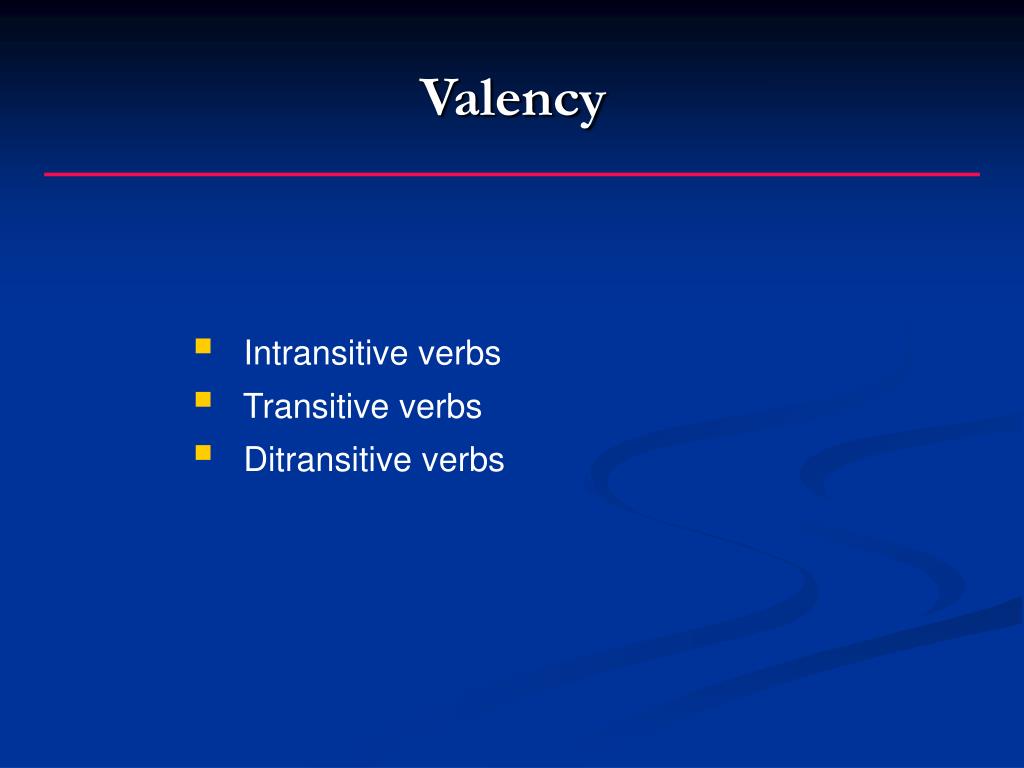 Valency

- Intransitive verbs
- Transitive verbs
- Ditransitive verbs